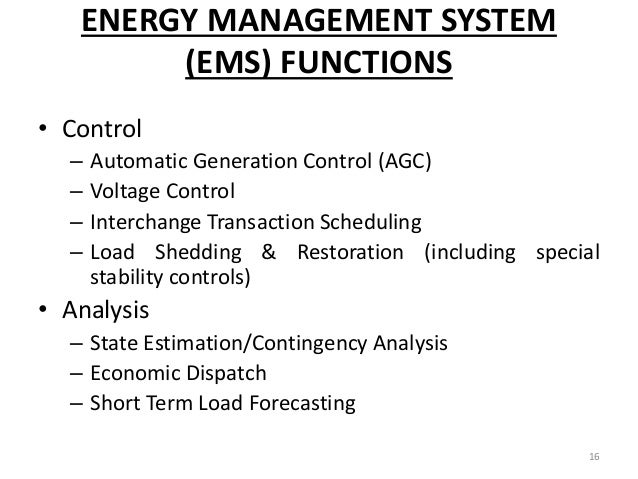 ENERGY MANAGEMENT SYSTEM (EMS) FUNCTIONS

• Control
– Automatic Generation Control (AGC)
– Voltage Control
– Interchange Transaction Scheduling
– Load Shedding & Restoration (including special stability controls)
• Analysis
– State Estimation/Contingency Analysis
– Economic Dispatch
– Short Term Load Forecasting

16